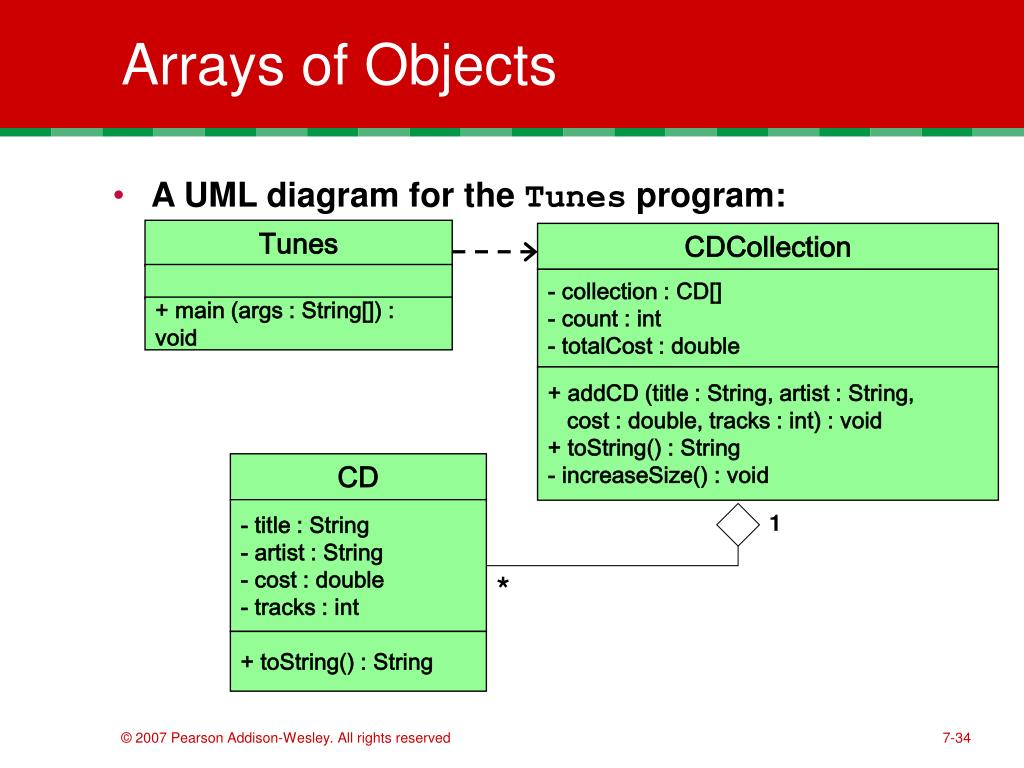 Arrays of Objects

• A UML diagram for the Tunes program:

Tunes

+ main (args : String[]) : void

CDCollection

- collection : CD[]
- count : int
- totalCost : double

+ addCD (title : String, artist : String, cost : double, tracks : int) : void
+ toString() : String
- increaseSize() : void

CD

- title : String
- artist : String
- cost : double
- tracks : int

+ toString() : String

1

*

© 2007 Pearson Addison-Wesley. All rights reserved

7-34